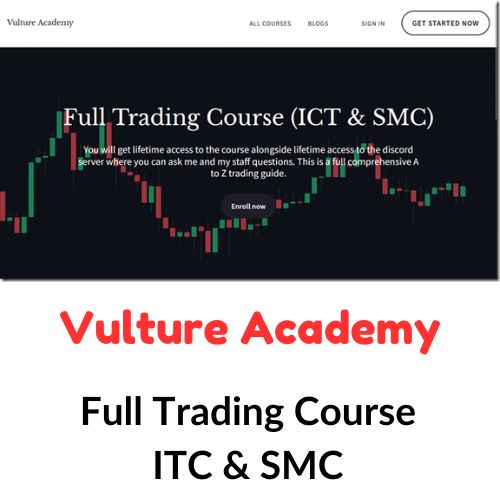 Vulture Academy

ALL COURSES BLOGS SIGN IN GET STARTED NOW

Full Trading Course (ICT & SMC)

You will get lifetime access to the course alongside lifetime access to the discord server where you can ask me and my staff questions. This is a full comprehensive A to Z trading guide.

Enroll now

Vulture Academy

Full Trading Course
ITC & SMC